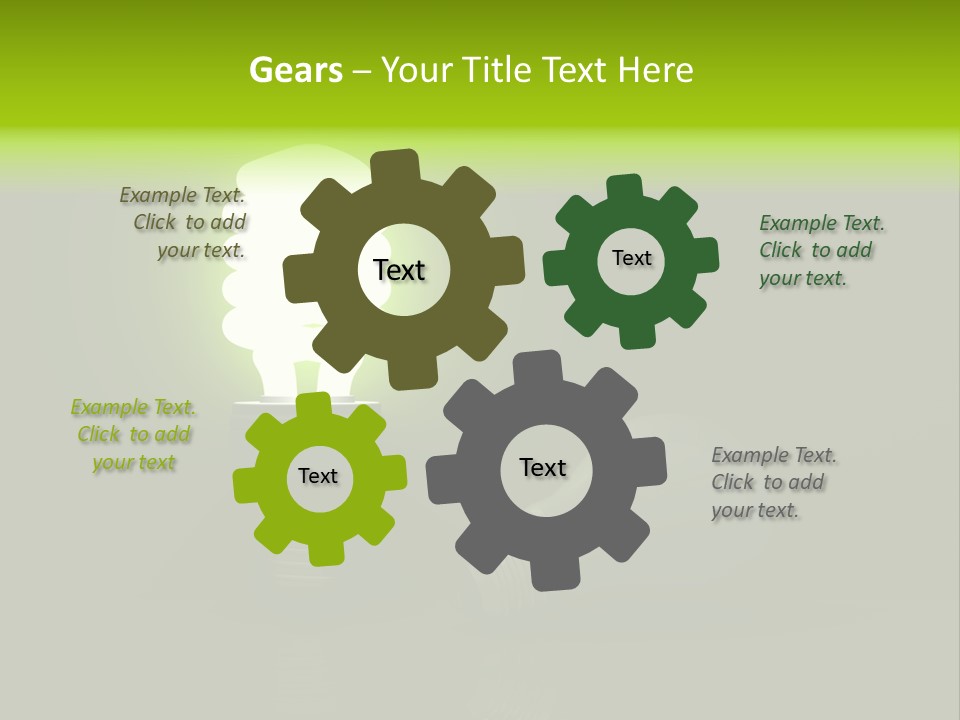 Gears – Your Title Text Here

Example Text. Click to add your text.

Text

Text

Example Text. Click to add your text.

Example Text. Click to add your text

Text

Text

Example Text. Click to add your text.